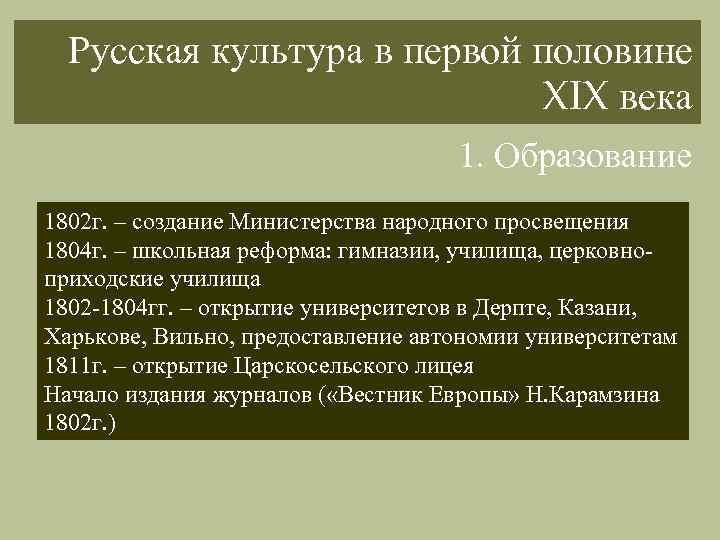 Русская культура в первой половине XIX века

1. Образование

1802г. – создание Министерства народного просвещения
1804г. – школьная реформа: гимназии, училища, церковно-приходские училища
1802-1804гг. – открытие университетов в Дерпте, Казани, Харькове, Вильно, предоставление автономии университетам
1811г. – открытие Царскосельского лицея
Начало издания журналов («Вестник Европы» Н.Карамзина 1802г.)